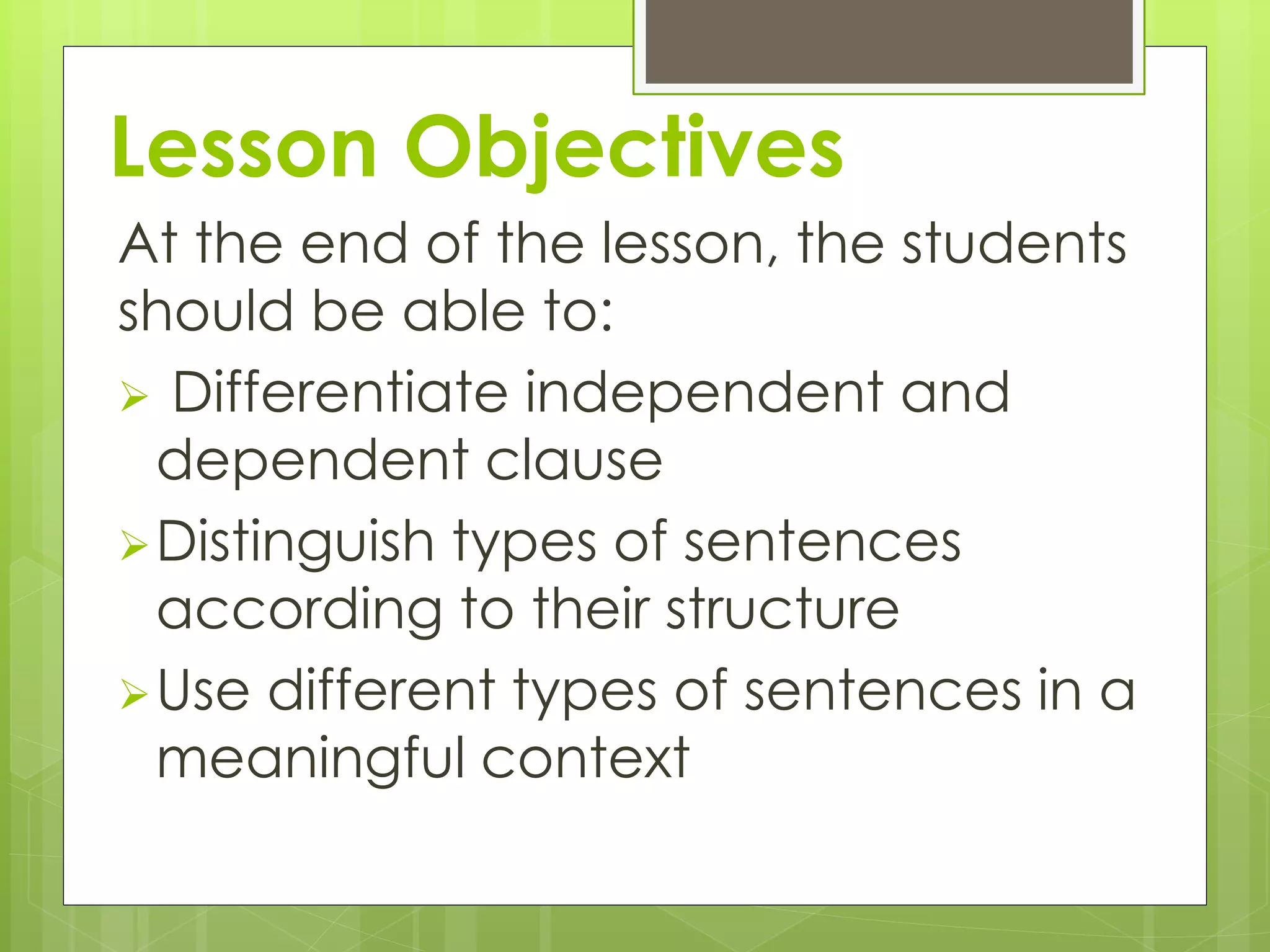 Lesson Objectives

At the end of the lesson, the students should be able to:

➢ Differentiate independent and dependent clause

➢ Distinguish types of sentences according to their structure

➢ Use different types of sentences in a meaningful context